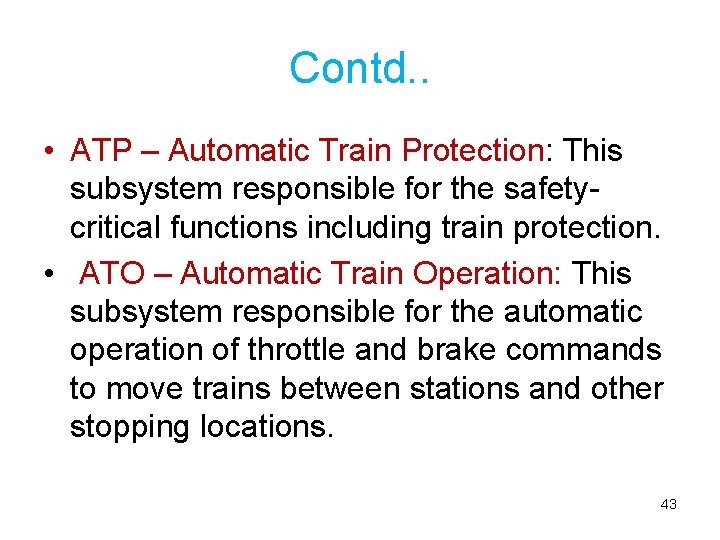 Contd..

• ATP – Automatic Train Protection: This subsystem responsible for the safety-critical functions including train protection.

• ATO – Automatic Train Operation: This subsystem responsible for the automatic operation of throttle and brake commands to move trains between stations and other stopping locations.

43